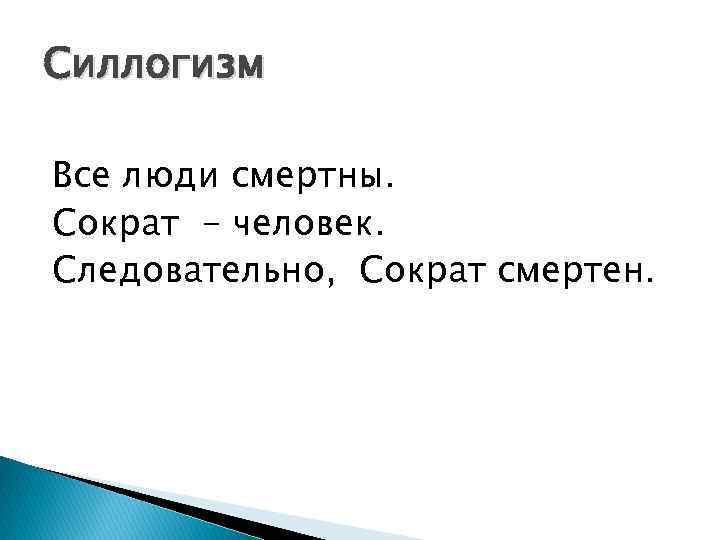 Силлогизм

Все люди смертны.
Сократ – человек.
Следовательно, Сократ смертен.